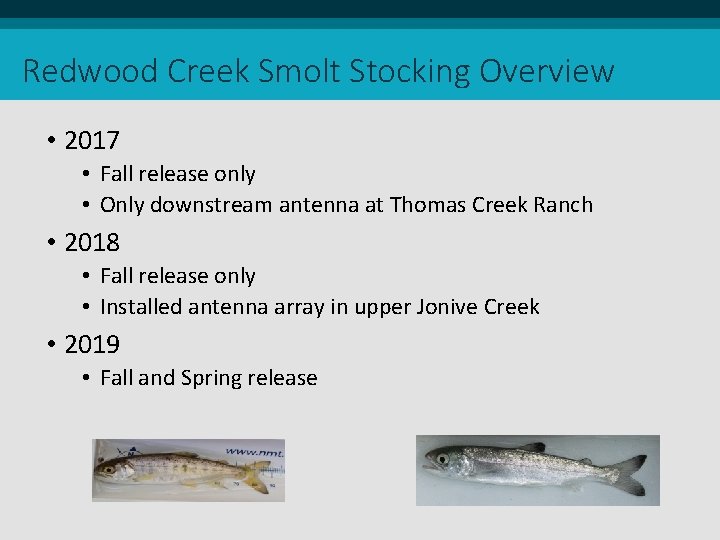 Redwood Creek Smolt Stocking Overview

• 2017
  • Fall release only
  • Only downstream antenna at Thomas Creek Ranch
• 2018
  • Fall release only
  • Installed antenna array in upper Jonive Creek
• 2019
  • Fall and Spring release

www.nmt.